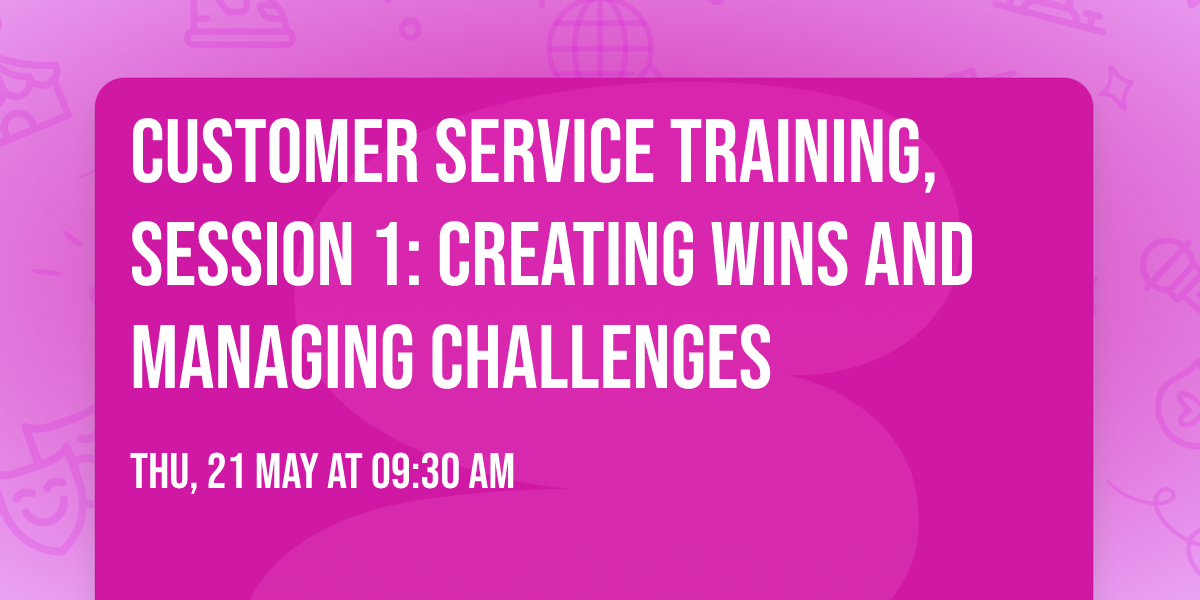 CUSTOMER SERVICE TRAINING, SESSION 1: CREATING WINS AND MANAGING CHALLENGES

THU, 21 MAY AT 09:30 AM